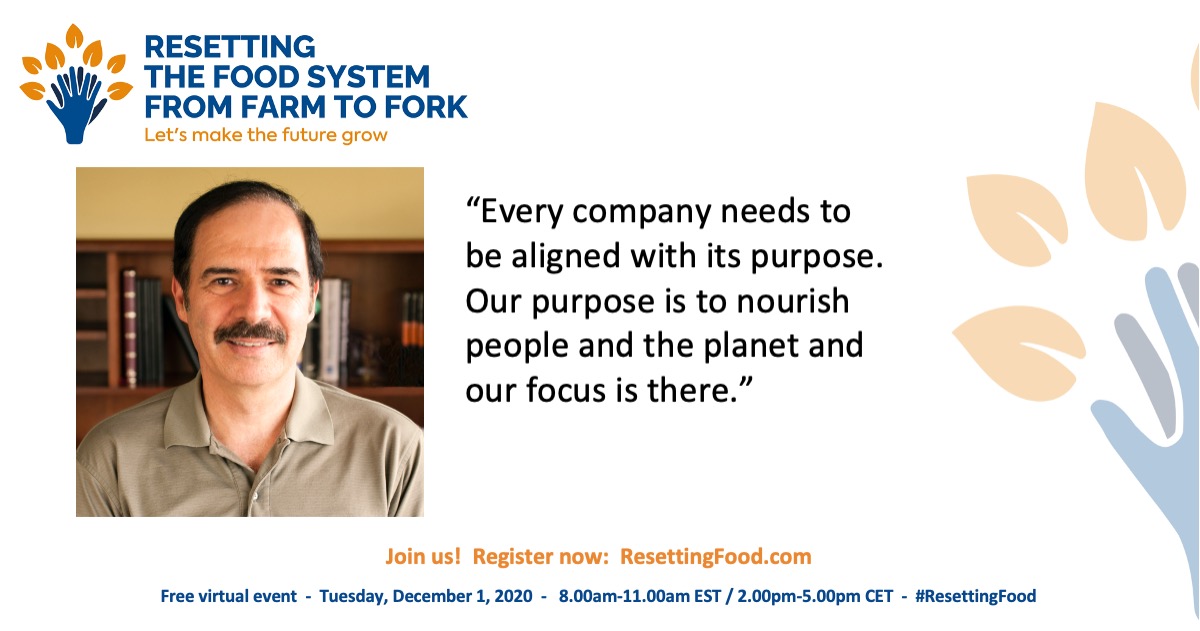 RESETTING THE FOOD SYSTEM FROM FARM TO FORK
Let's make the future grow

"Every company needs to be aligned with its purpose. Our purpose is to nourish people and the planet and our focus is there."

Join us! Register now: ResettingFood.com

Free virtual event - Tuesday, December 1, 2020 - 8.00am-11.00am EST / 2.00pm-5.00pm CET - #ResettingFood